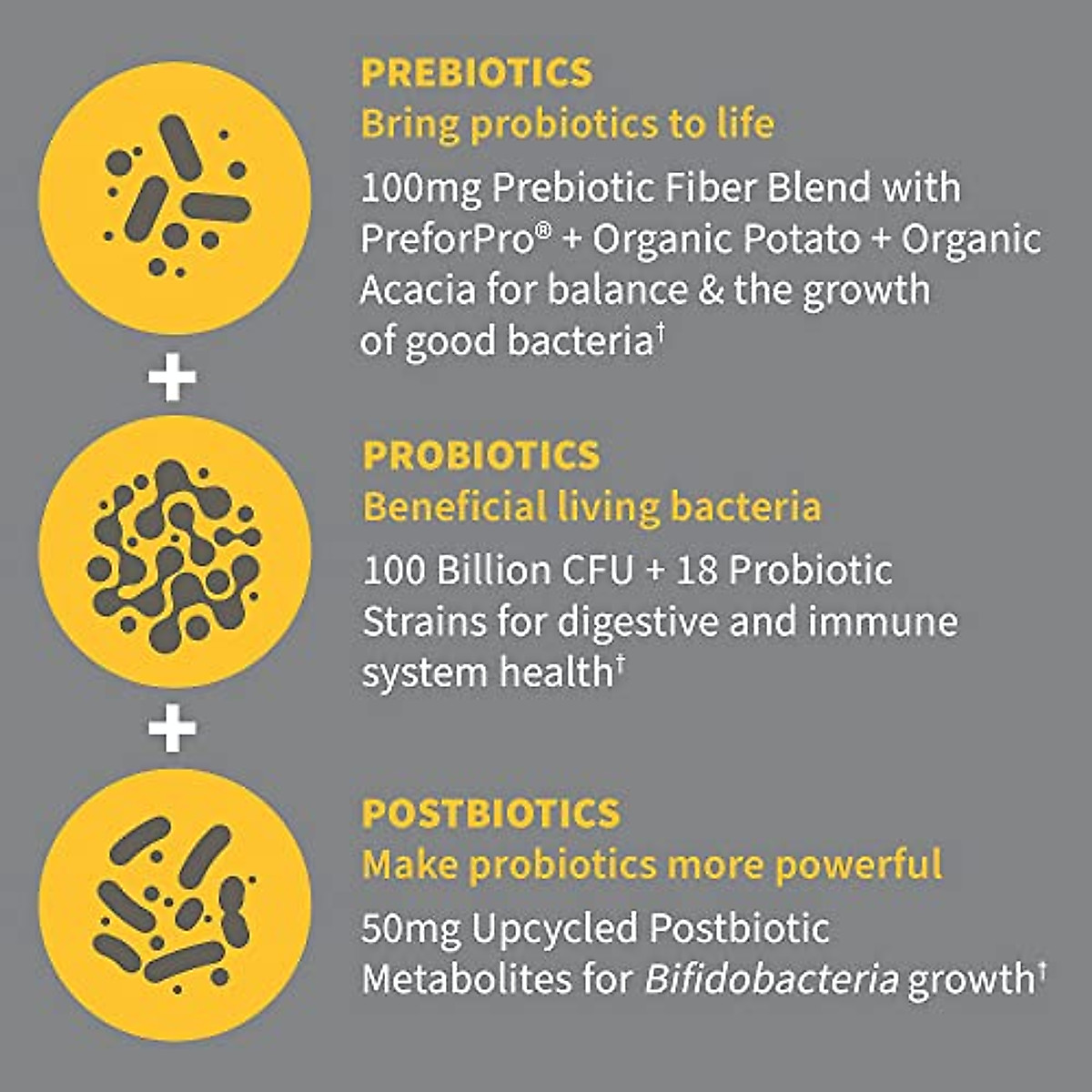 PREBIOTICS
Bring probiotics to life

100mg Prebiotic Fiber Blend with PreforPro® + Organic Potato + Organic Acacia for balance & the growth of good bacteria†

+

PROBIOTICS
Beneficial living bacteria

100 Billion CFU + 18 Probiotic Strains for digestive and immune system health†

+

POSTBIOTICS
Make probiotics more powerful

50mg Upcycled Postbiotic Metabolites for Bifidobacteria growth†